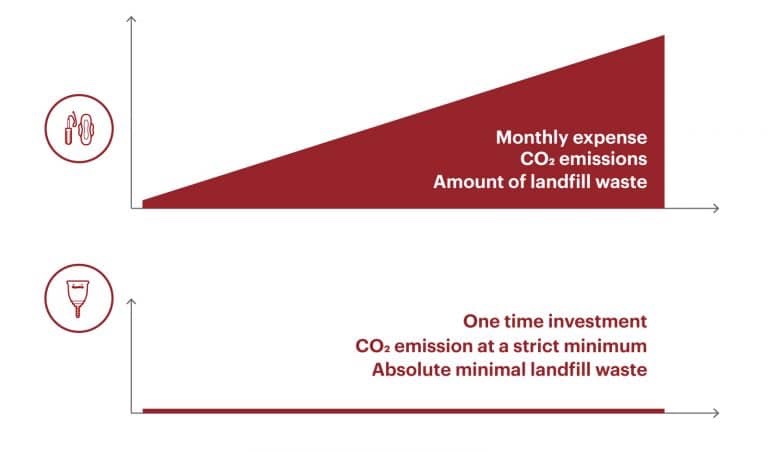 Monthly expense
$CO_2$ emissions
Amount of landfill waste

One time investment
$CO_2$ emission at a strict minimum
Absolute minimal landfill waste